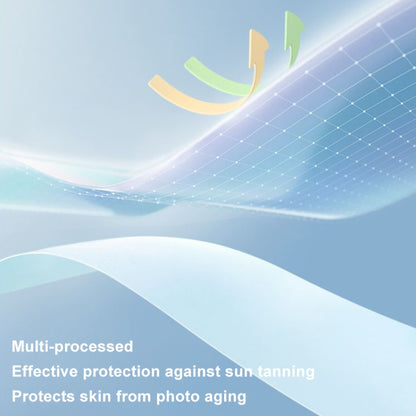 Multi-processed

Effective protection against sun tanning

Protects skin from photo aging